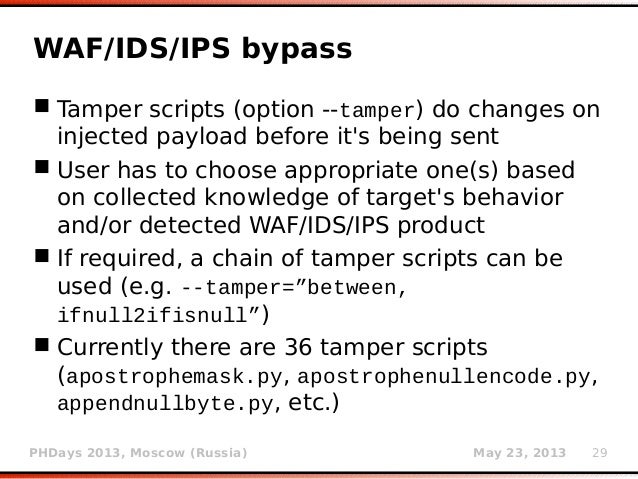 WAF/IDS/IPS bypass

■ Tamper scripts (option --tamper) do changes on injected payload before it's being sent

■ User has to choose appropriate one(s) based on collected knowledge of target's behavior and/or detected WAF/IDS/IPS product

■ If required, a chain of tamper scripts can be used (e.g. --tamper=”between, ifnull2ifisnull”)

■ Currently there are 36 tamper scripts (apostrophemask.py, apostrophenullencode.py, appendnullbyte.py, etc.)

PHDays 2013, Moscow (Russia)

May 23, 2013 29